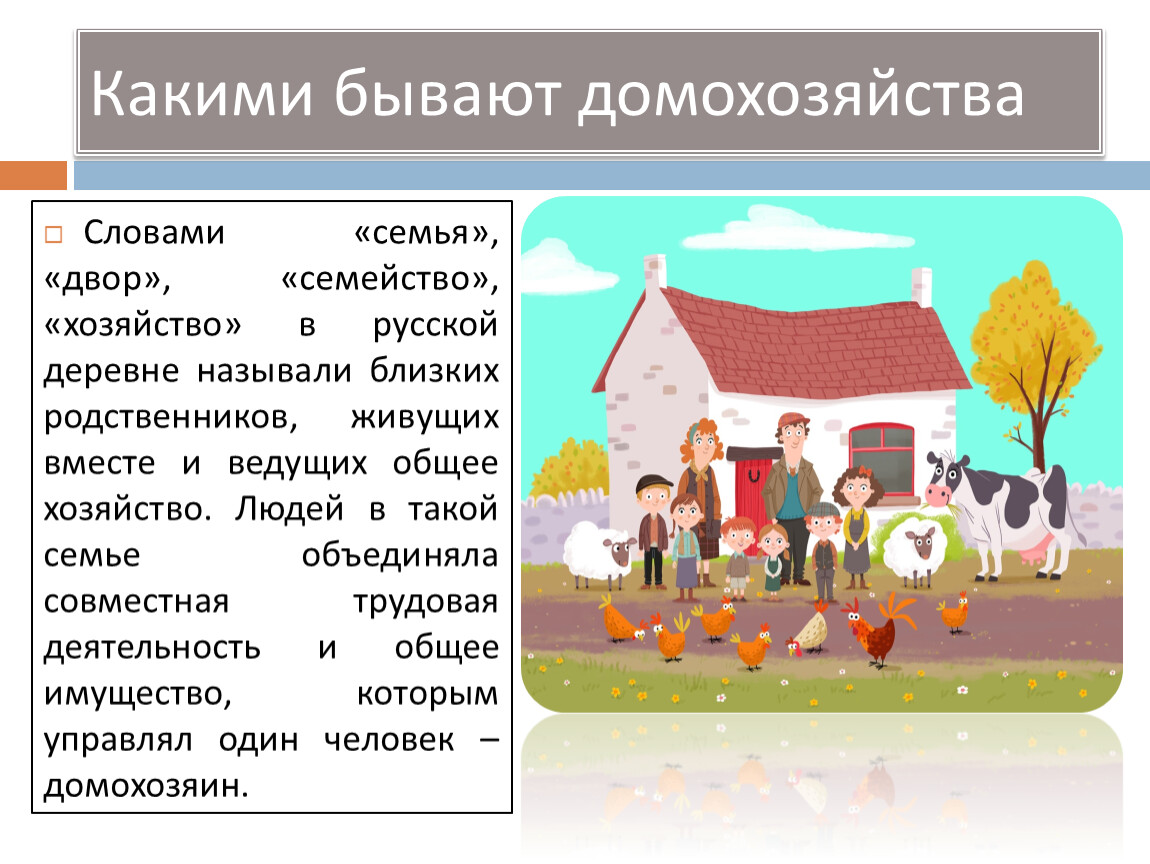 Какими бывают домохозяйства

Словами «семья», «двор», «семейство», «хозяйство» в русской деревне называли близких родственников, живущих вместе и ведущих общее хозяйство. Людей в такой семье объединяла совместная трудовая деятельность и общее имущество, которым управлял один человек – домохозяин.